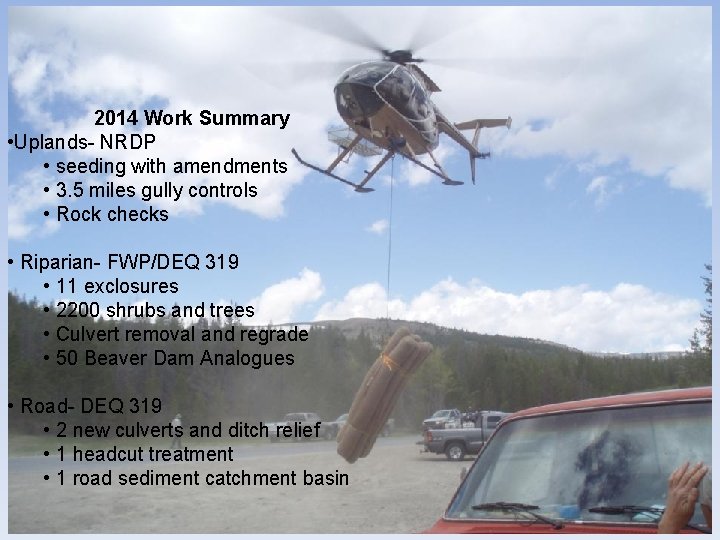 2014 Work Summary

•Uplands- NRDP
• seeding with amendments
• 3.5 miles gully controls
• Rock checks

• Riparian- FWP/DEQ 319
• 11 exclosures
• 2200 shrubs and trees
• Culvert removal and regrade
• 50 Beaver Dam Analogues

• Road- DEQ 319
• 2 new culverts and ditch relief
• 1 headcut treatment
• 1 road sediment catchment basin